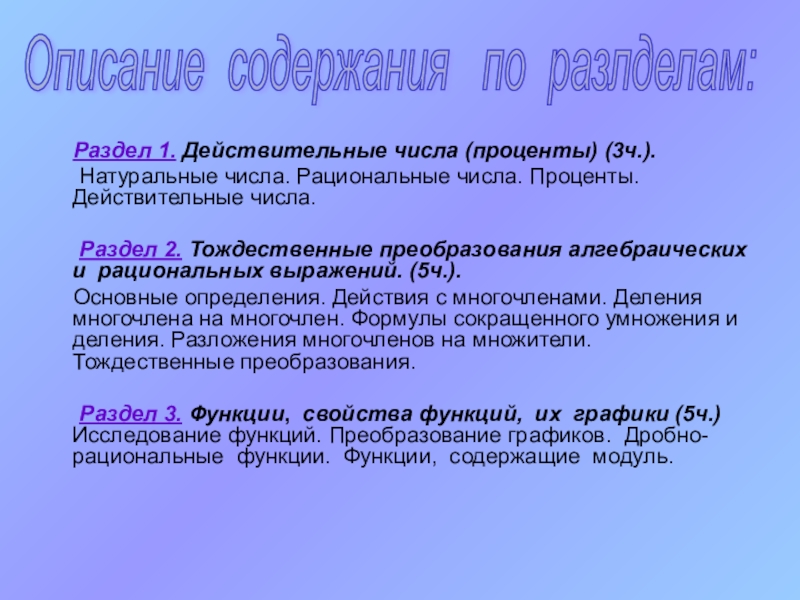 Описание содержания по разлделам:

Раздел 1. Действительные числа (проценты) (3ч.).
Натуральные числа. Рациональные числа. Проценты. Действительные числа.

Раздел 2. Тождественные преобразования алгебраических и рациональных выражений. (5ч.).
Основные определения. Действия с многочленами. Деления многочлена на многочлен. Формулы сокращенного умножения и деления. Разложения многочленов на множители. Тождественные преобразования.

Раздел 3. Функции, свойства функций, их графики (5ч.)
Исследование функций. Преобразование графиков. Дробно-рациональные функции. Функции, содержащие модуль.